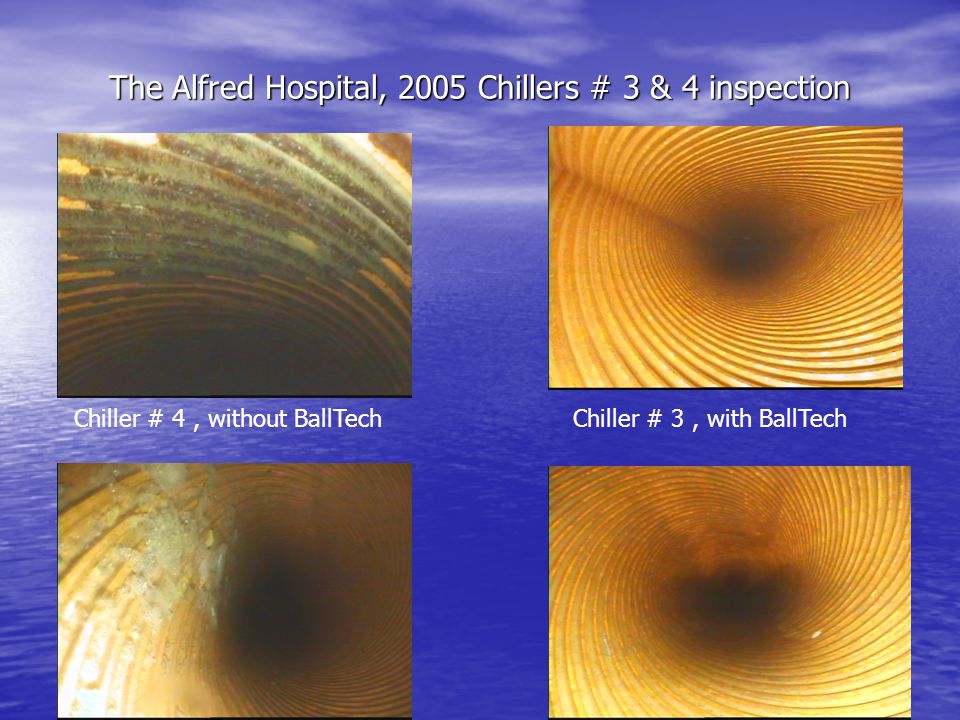 The Alfred Hospital, 2005 Chillers # 3 & 4 inspection

Chiller # 4 , without BallTech

Chiller # 3 , with BallTech